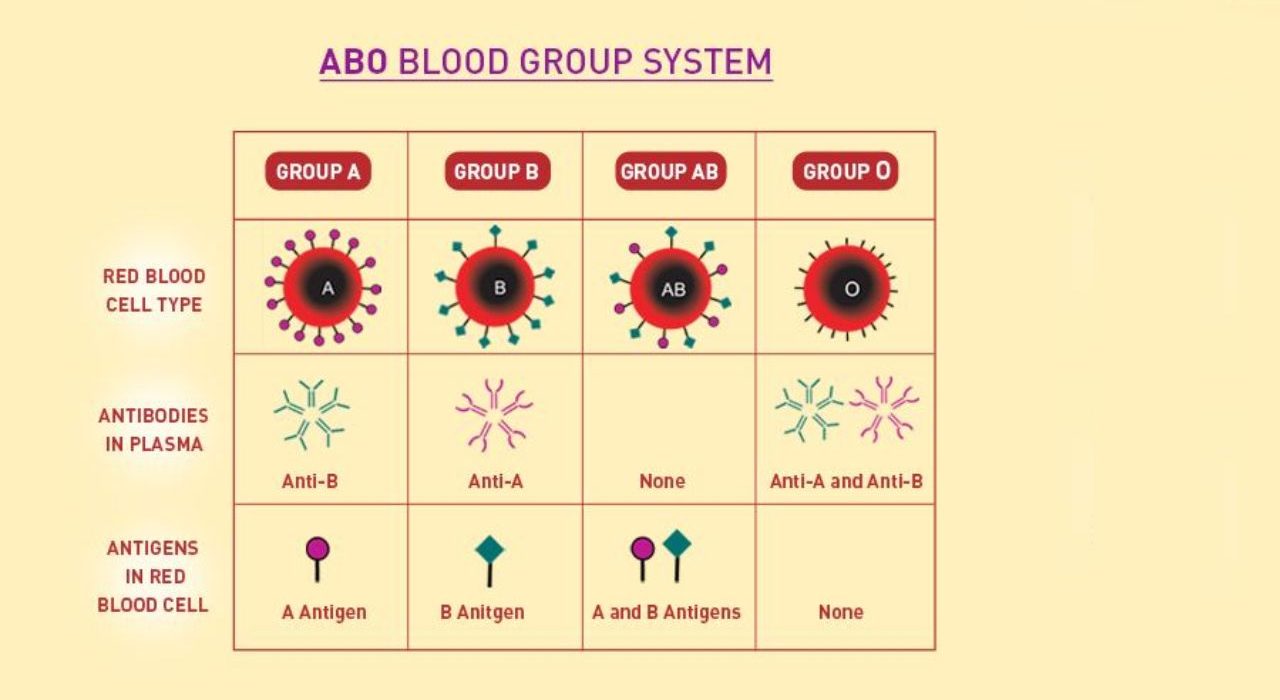 ABO BLOOD GROUP SYSTEM

| | GROUP A | GROUP B | GROUP AB | GROUP O |
|---|---|---|---|---|
| RED BLOOD CELL TYPE | A | B | AB | O |
| ANTIBODIES IN PLASMA | Anti-B | Anti-A | None | Anti-A and Anti-B |
| ANTIGENS IN RED BLOOD CELL | A Antigen | B Anitgen | A and B Antigens | None |